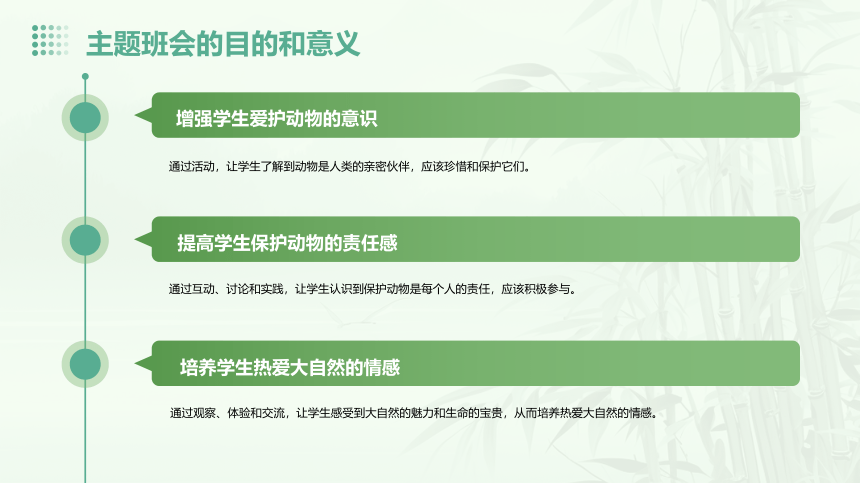 主题班会的目的和意义

增强学生爱护动物的意识

通过活动，让学生了解到动物是人类的亲密伙伴，应该珍惜和保护它们。

提高学生保护动物的责任感

通过互动、讨论和实践，让学生认识到保护动物是每个人的责任，应该积极参与。

培养学生热爱大自然的情感

通过观察、体验和交流，让学生感受到大自然的魅力和生命的宝贵，从而培养热爱大自然的情感。